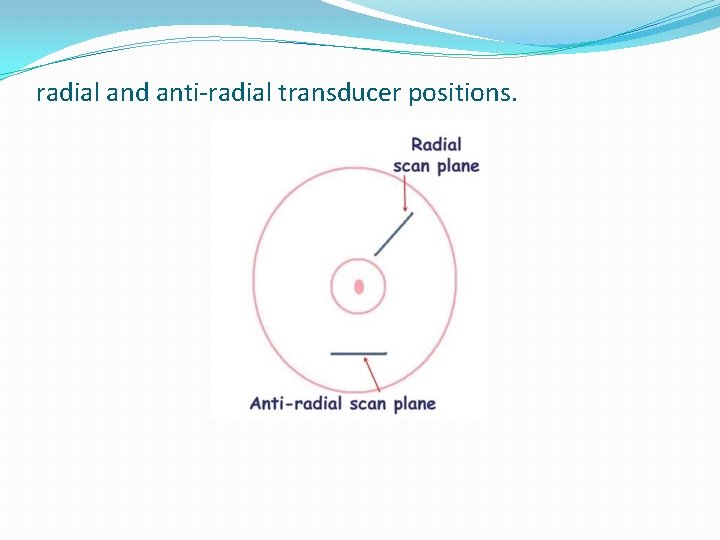 radial and anti-radial transducer positions.

Radial scan plane

Anti-radial scan plane